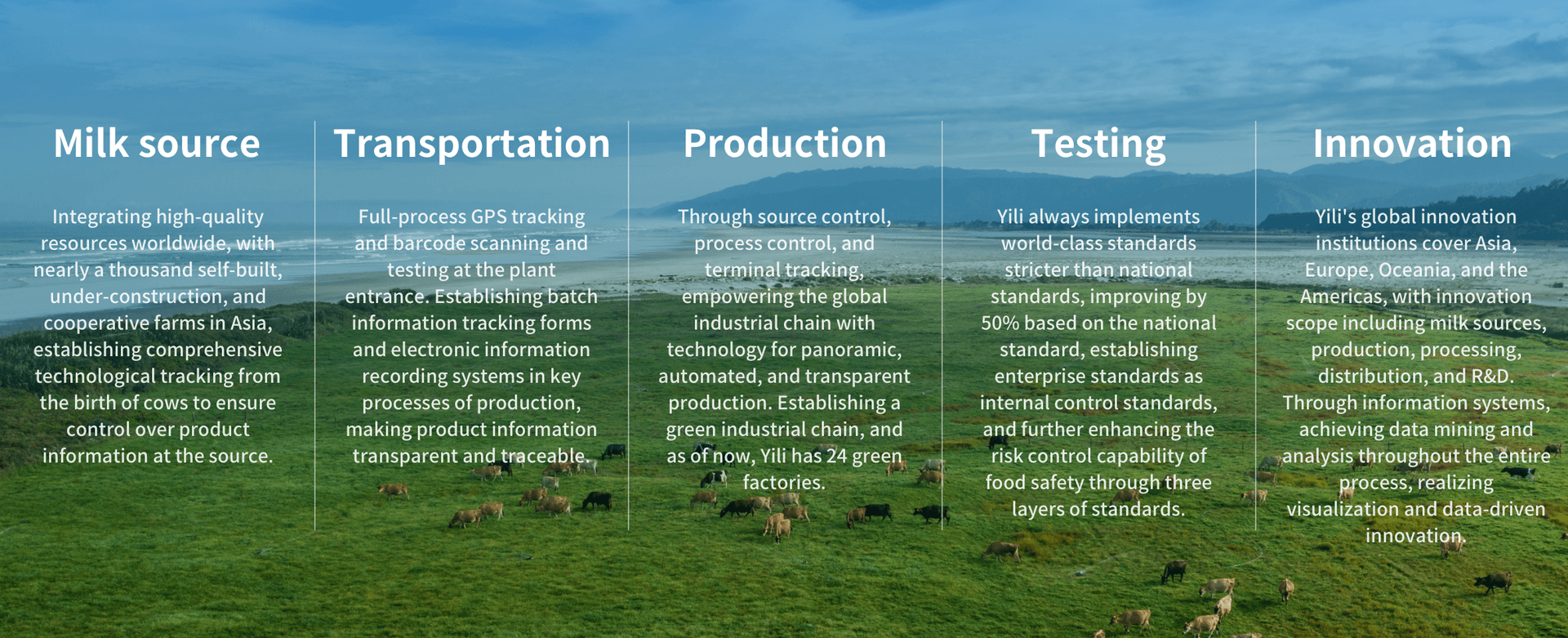 Milk source

Integrating high-quality resources worldwide, with nearly a thousand self-built, under-construction, and cooperative farms in Asia, establishing comprehensive technological tracking from the birth of cows to ensure control over product information at the source.

Transportation

Full-process GPS tracking and barcode scanning and testing at the plant entrance. Establishing batch information tracking forms and electronic information recording systems in key processes of production, making product information transparent and traceable.

Production

Through source control, process control, and terminal tracking, empowering the global industrial chain with technology for panoramic, automated, and transparent production. Establishing a green industrial chain, and as of now, Yili has 24 green factories.

Testing

Yili always implements world-class standards stricter than national standards, improving by 50% based on the national standard, establishing enterprise standards as internal control standards, and further enhancing the risk control capability of food safety through three layers of standards.

Innovation

Yili's global innovation institutions cover Asia, Europe, Oceania, and the Americas, with innovation scope including milk sources, production, processing, distribution, and R&D. Through information systems, achieving data mining and analysis throughout the entire process, realizing visualization and data-driven innovation.